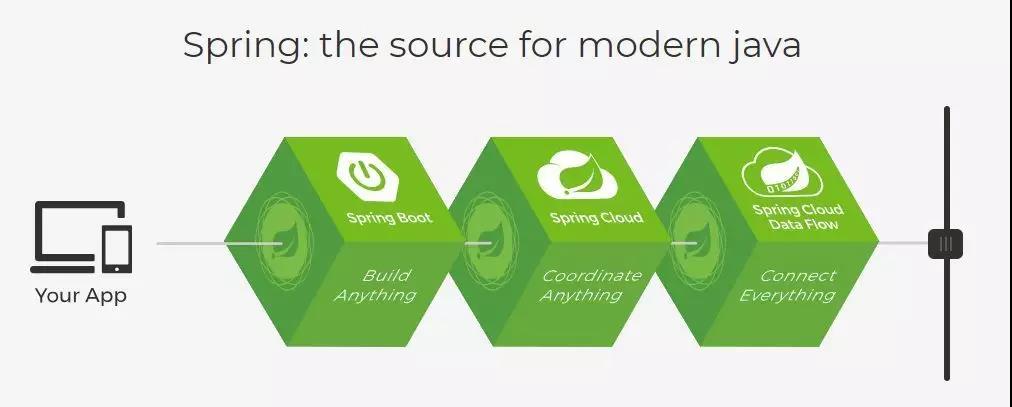 Spring: the source for modern java

Your App

Spring Boot

Build Anything

Spring Cloud

Coordinate Anything

Spring Cloud Data Flow

Connect Everything